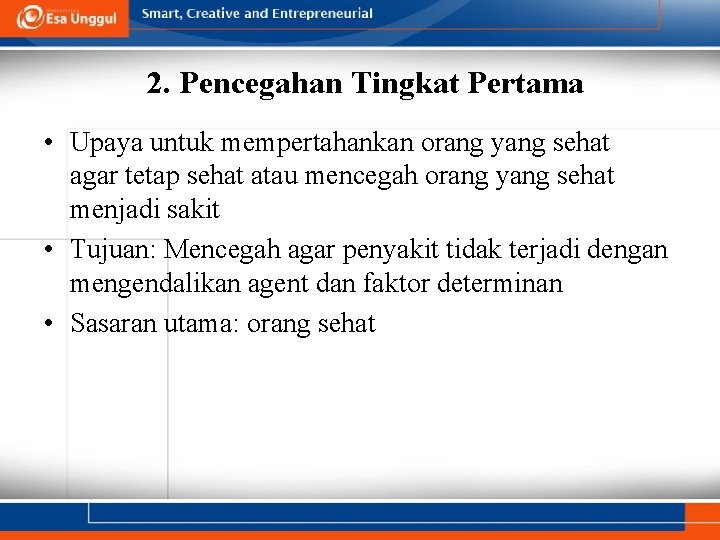 Esa Unggul

Smart, Creative and Entrepreneurial

2. Pencegahan Tingkat Pertama

• Upaya untuk mempertahankan orang yang sehat agar tetap sehat atau mencegah orang yang sehat menjadi sakit

• Tujuan: Mencegah agar penyakit tidak terjadi dengan mengendalikan agent dan faktor determinan

• Sasaran utama: orang sehat